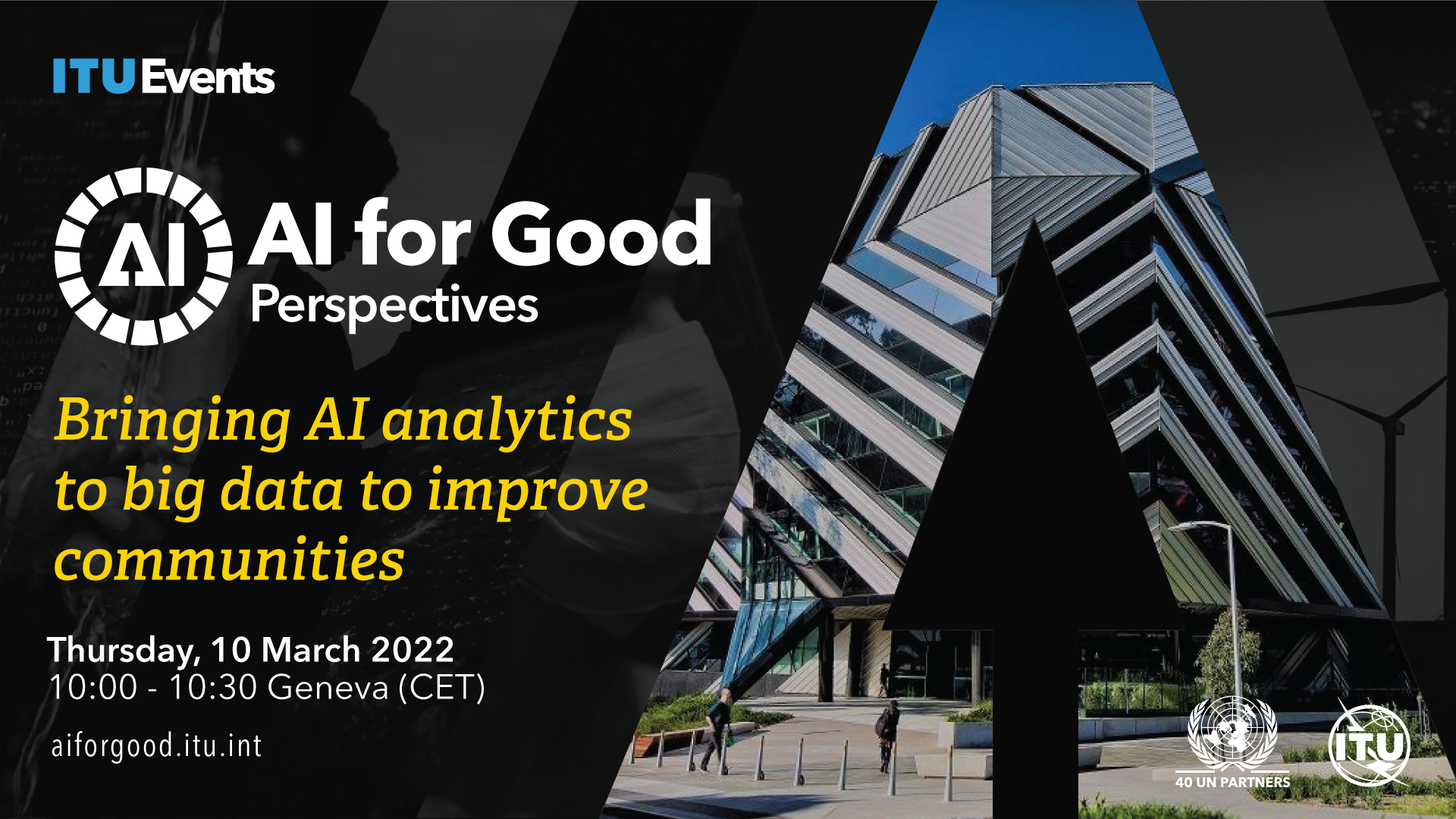 ITU Events

AI

AI for Good
Perspectives

Bringing AI analytics to big data to improve communities

Thursday, 10 March 2022
10:00 - 10:30 Geneva (CET)

aiforgood.itu.int

40 UN PARTNERS

ITU